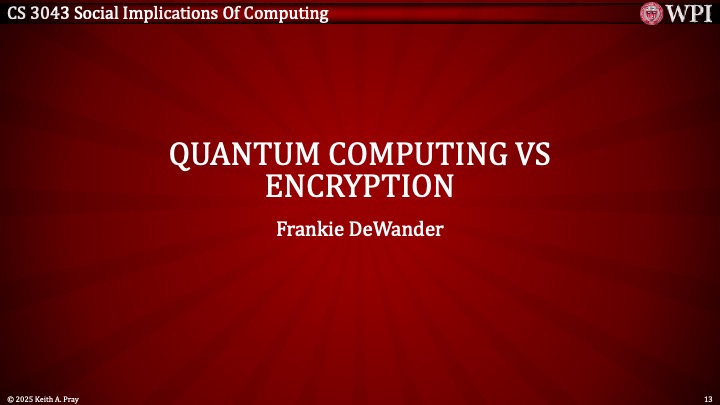 CS 3043 Social Implications Of Computing

WPI

QUANTUM COMPUTING VS ENCRYPTION

Frankie DeWander

© 2025 Keith A. Pray

13